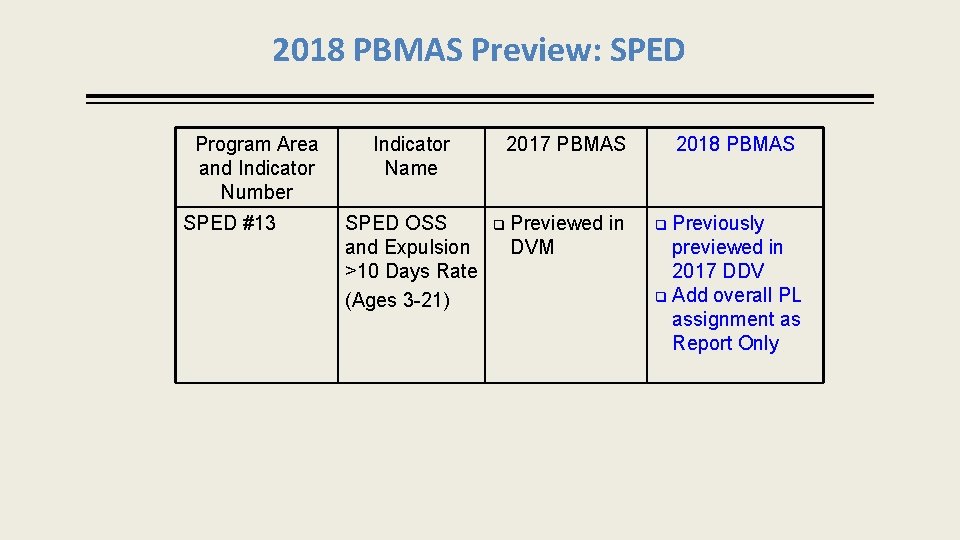 2018 PBMAS Preview: SPED

| Program Area and Indicator Number | Indicator Name | 2017 PBMAS | 2018 PBMAS |
|---|---|---|---|
| SPED #13 | SPED OSS and Expulsion >10 Days Rate (Ages 3-21) | ❑ Previewed in DVM | ❑ Previously previewed in 2017 DDV ❑ Add overall PL assignment as Report Only |